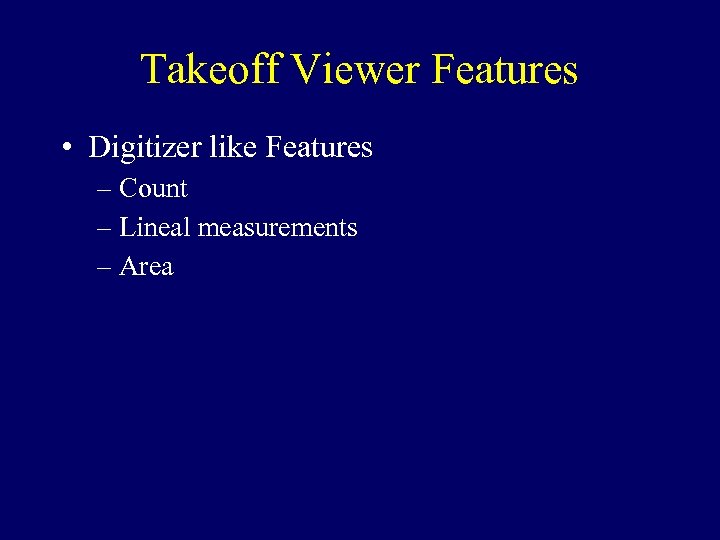 Takeoff Viewer Features

• Digitizer like Features
– Count
– Lineal measurements
– Area